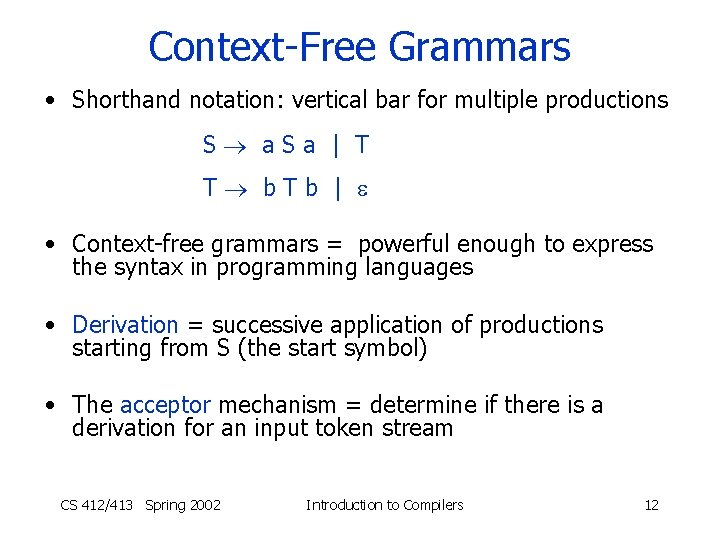 Context-Free Grammars

• Shorthand notation: vertical bar for multiple productions

$S \rightarrow a S a \mid T$

$T \rightarrow b T b \mid \varepsilon$

• Context-free grammars = powerful enough to express the syntax in programming languages

• Derivation = successive application of productions starting from S (the start symbol)

• The acceptor mechanism = determine if there is a derivation for an input token stream

CS 412/413 Spring 2002 Introduction to Compilers 12